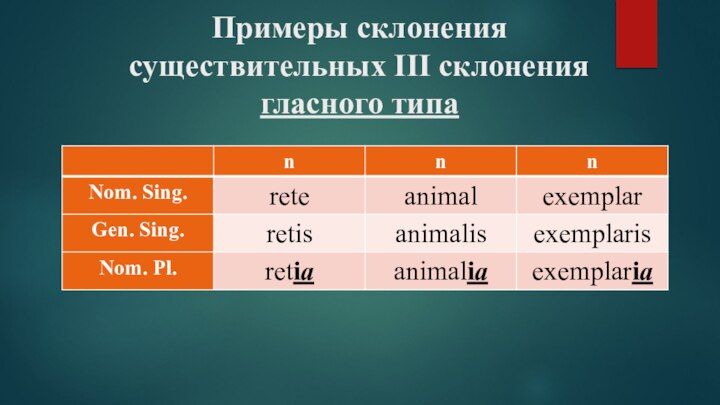 Примеры склонения существительных III склонения гласного типа

| | n | n | n |
|---|---|---|---|
| Nom. Sing. | rete | animal | exemplar |
| Gen. Sing. | retis | animalis | exemplaris |
| Nom. Pl. | retia | animalia | exemplaria |